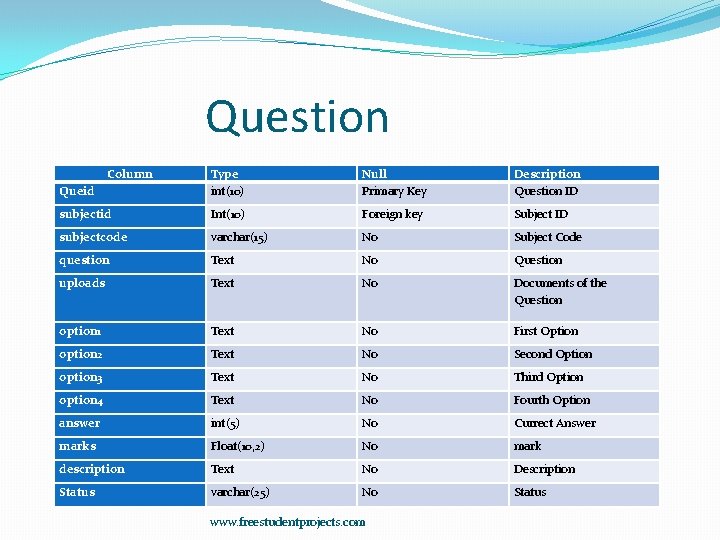 Question

| Column | Type | Null | Description |
|---|---|---|---|
| Queid | int(10) | Primary Key | Question ID |
| subjectid | Int(10) | Foreign key | Subject ID |
| subjectcode | varchar(15) | No | Subject Code |
| question | Text | No | Question |
| uploads | Text | No | Documents of the Question |
| option1 | Text | No | First Option |
| option2 | Text | No | Second Option |
| option3 | Text | No | Third Option |
| option4 | Text | No | Fourth Option |
| answer | int(5) | No | Currect Answer |
| marks | Float(10,2) | No | mark |
| description | Text | No | Description |
| Status | varchar(25) | No | Status |

www.freestudentprojects.com